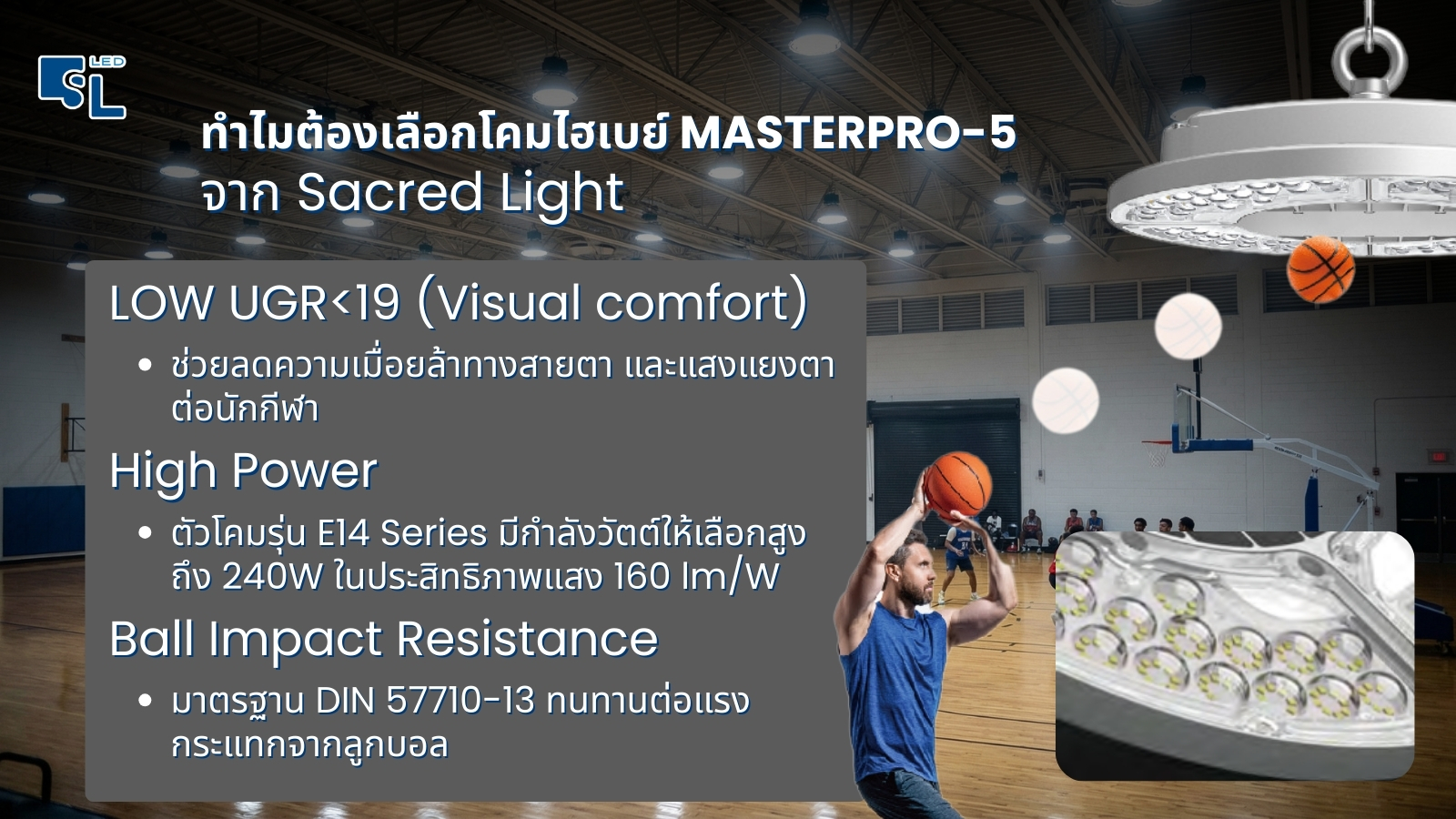 SL LED

ทำไมต้องเลือกโคมไฮเบย์ MASTERPRO-5
จาก Sacred Light

LOW UGR<19 (Visual comfort)

• ช่วยลดความเมื่อยล้าทางสายตา และแสงแยงตาต่อนักกีฬา

High Power

• ตัวโคมรุ่น E14 Series มีกำลังวัตต์ให้เลือกสูงถึง 240W ในประสิทธิภาพแสง 160 lm/W

Ball Impact Resistance

• มาตรฐาน DIN 57710-13 ทนทานต่อแรงกระแทกจากลูกบอล